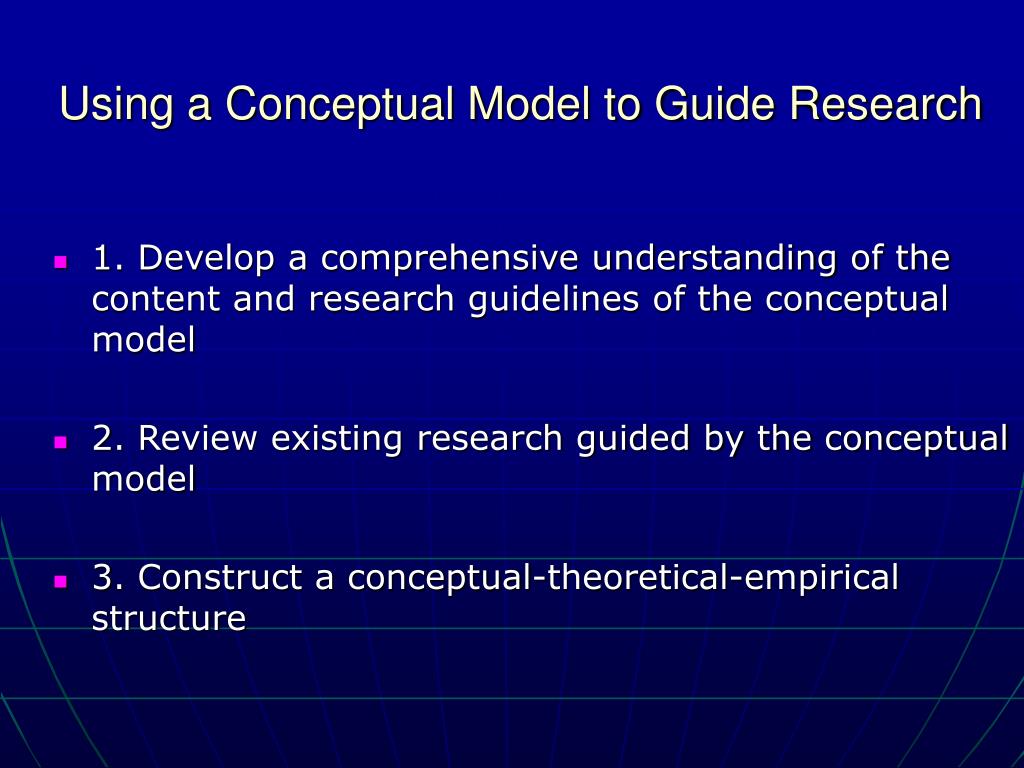 Using a Conceptual Model to Guide Research

1. Develop a comprehensive understanding of the content and research guidelines of the conceptual model

2. Review existing research guided by the conceptual model

3. Construct a conceptual-theoretical-empirical structure